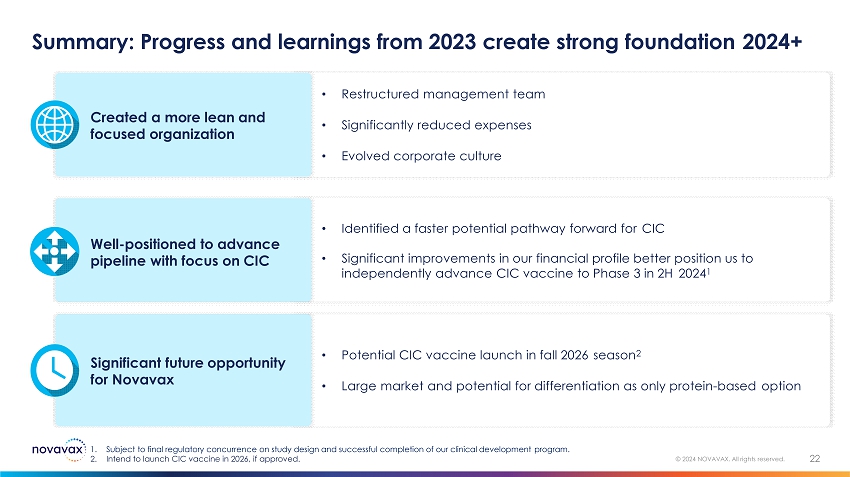 Summary: Progress and learnings from 2023 create strong foundation 2024+

Created a more lean and focused organization

• Restructured management team

• Significantly reduced expenses

• Evolved corporate culture

Well-positioned to advance pipeline with focus on CIC

• Identified a faster potential pathway forward for CIC

• Significant improvements in our financial profile better position us to independently advance CIC vaccine to Phase 3 in 2H 2024$^1$

Significant future opportunity for Novavax

• Potential CIC vaccine launch in fall 2026 season$^2$

• Large market and potential for differentiation as only protein-based option

novavax

1. Subject to final regulatory concurrence on study design and successful completion of our clinical development program.
2. Intend to launch CIC vaccine in 2026, if approved.

© 2024 NOVAVAX. All rights reserved.

22